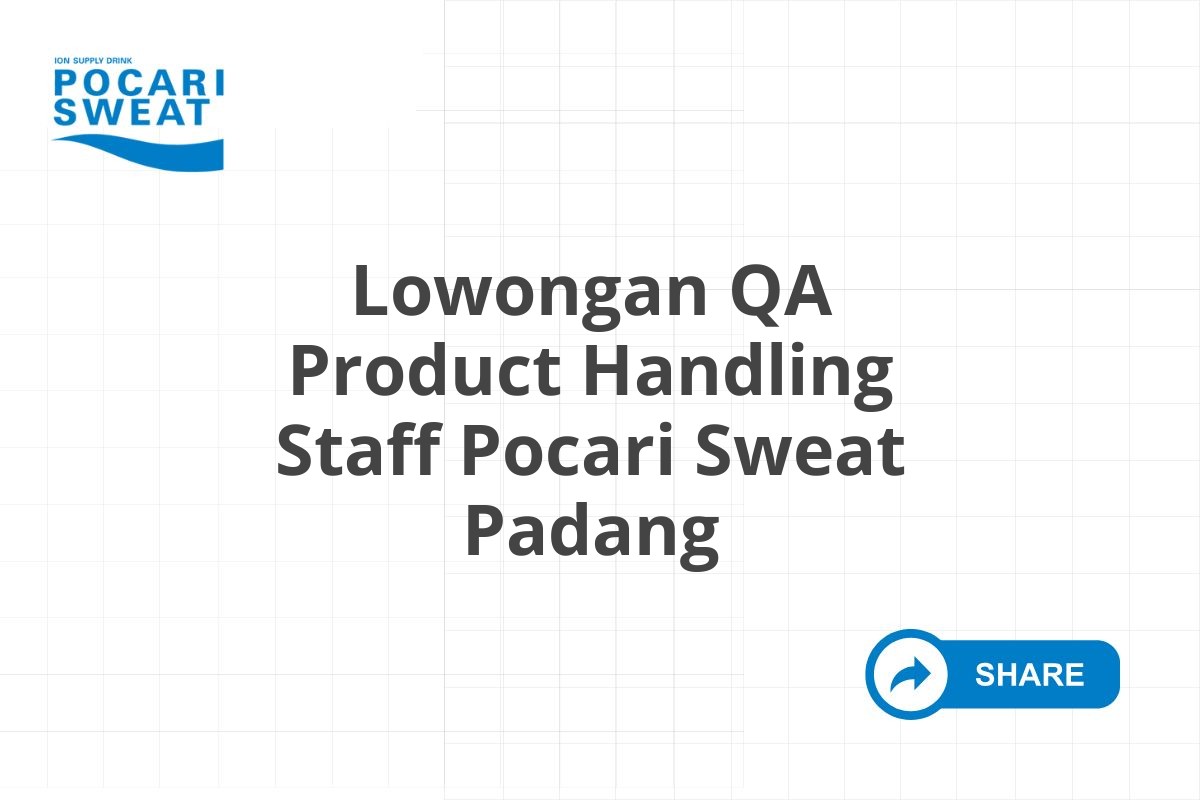 ION SUPPLY DRINK
POCARI
SWEAT

Lowongan QA Product Handling Staff Pocari Sweat Padang

SHARE